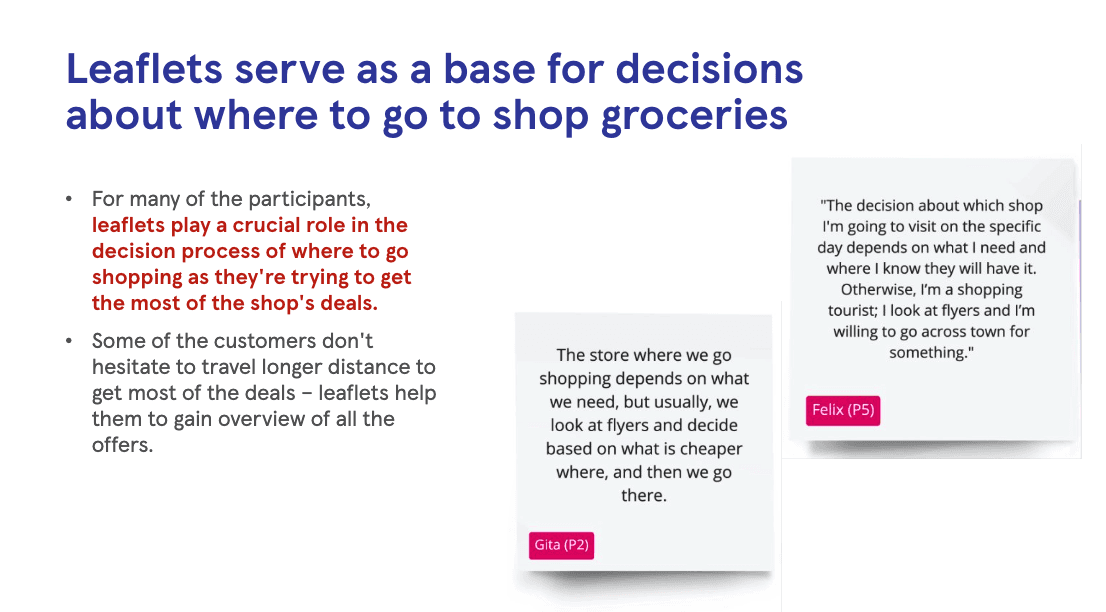 Leaflets serve as a base for decisions about where to go to shop groceries

• For many of the participants, leaflets play a crucial role in the decision process of where to go shopping as they're trying to get the most of the shop's deals.

• Some of the customers don't hesitate to travel longer distance to get most of the deals – leaflets help them to gain overview of all the offers.

The store where we go shopping depends on what we need, but usually, we look at flyers and decide based on what is cheaper where, and then we go there.

Gita (P2)

"The decision about which shop I'm going to visit on the specific day depends on what I need and where I know they will have it. Otherwise, I'm a shopping tourist; I look at flyers and I'm willing to go across town for something."

Felix (P5)